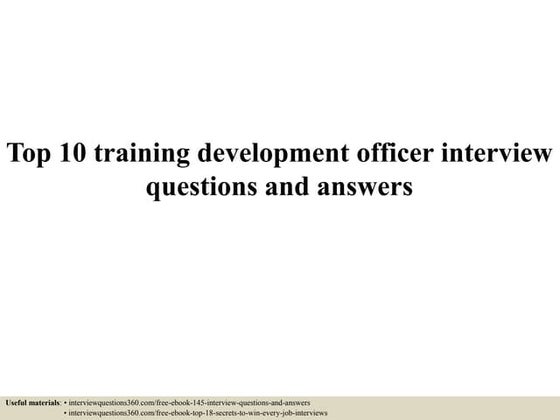 Top 10 training development officer interview questions and answers

Useful materials: • interviewquestions360.com/free-ebook-145-interview-questions-and-answers
• interviewquestions360.com/free-ebook-top-18-secrets-to-win-every-job-interviews